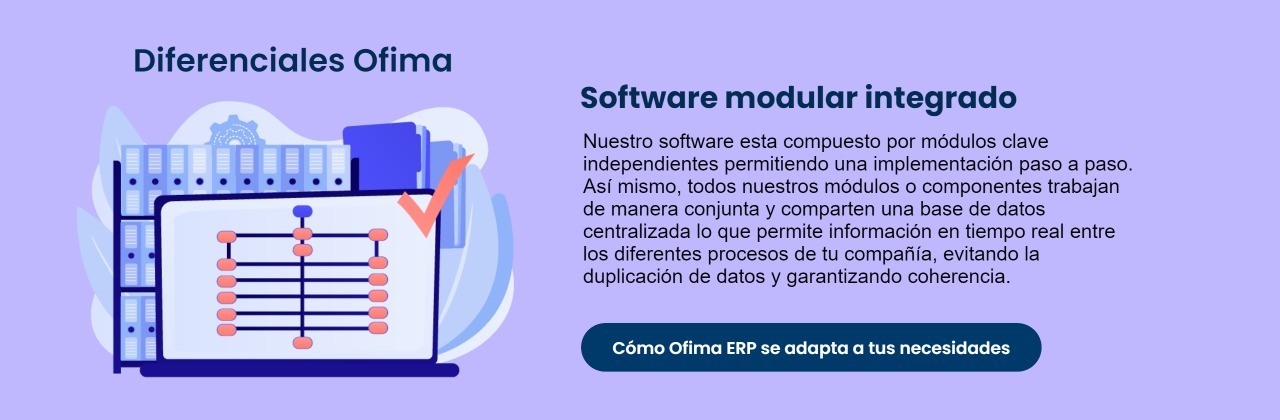 Diferenciales Ofima

Software modular integrado

Nuestro software esta compuesto por módulos clave independientes permitiendo una implementación paso a paso. Así mismo, todos nuestros módulos o componentes trabajan de manera conjunta y comparten una base de datos centralizada lo que permite información en tiempo real entre los diferentes procesos de tu compañía, evitando la duplicación de datos y garantizando coherencia.

Cómo Ofima ERP se adapta a tus necesidades